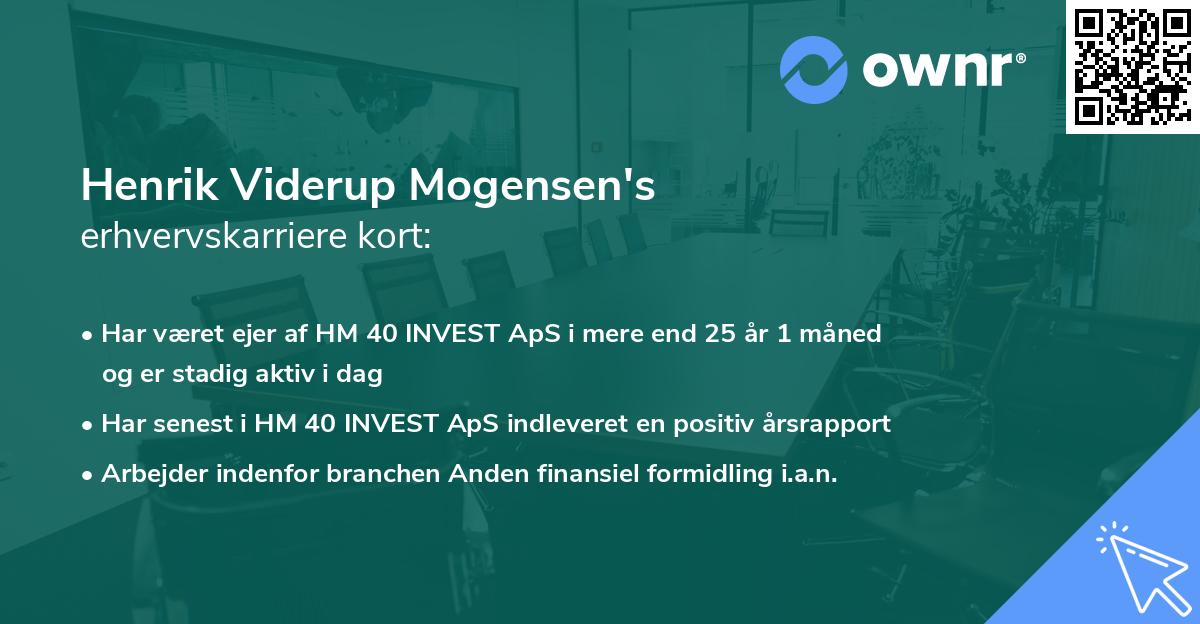 ownr®

Henrik Viderup Mogensen's
erhvervskarriere kort:

• Har været ejer af HM 40 INVEST ApS i mere end 25 år 1 måned og er stadig aktiv i dag
• Har senest i HM 40 INVEST ApS indleveret en positiv årsrapport
• Arbejder indenfor branchen Anden finansiel formidling i.a.n.